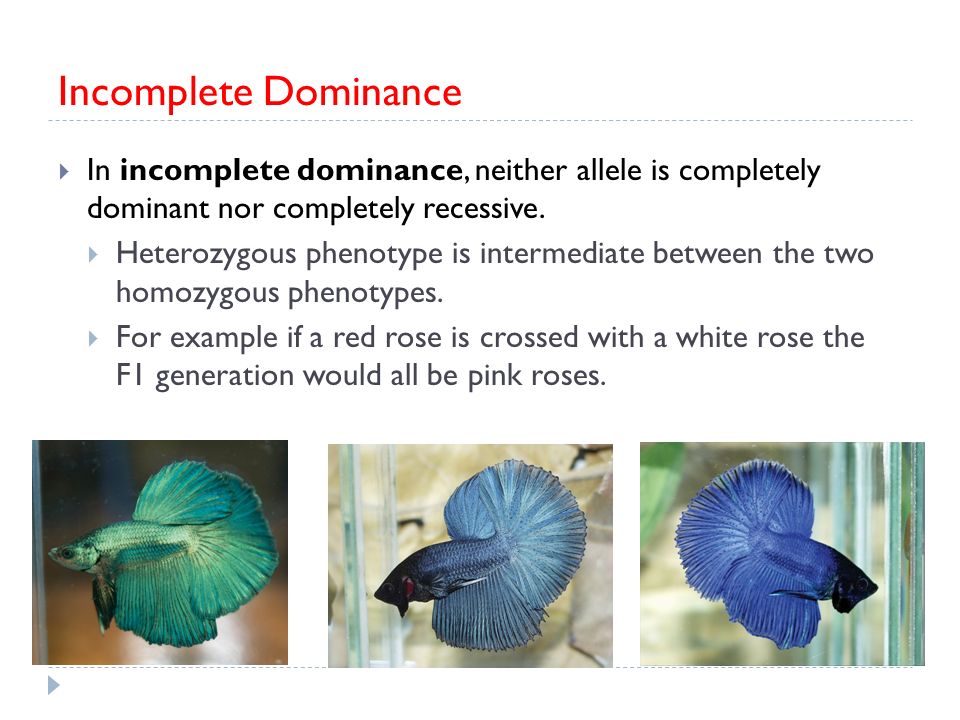 Incomplete Dominance

In **incomplete dominance**, neither allele is completely dominant nor completely recessive.

Heterozygous phenotype is intermediate between the two homozygous phenotypes.

For example if a red rose is crossed with a white rose the F1 generation would all be pink roses.